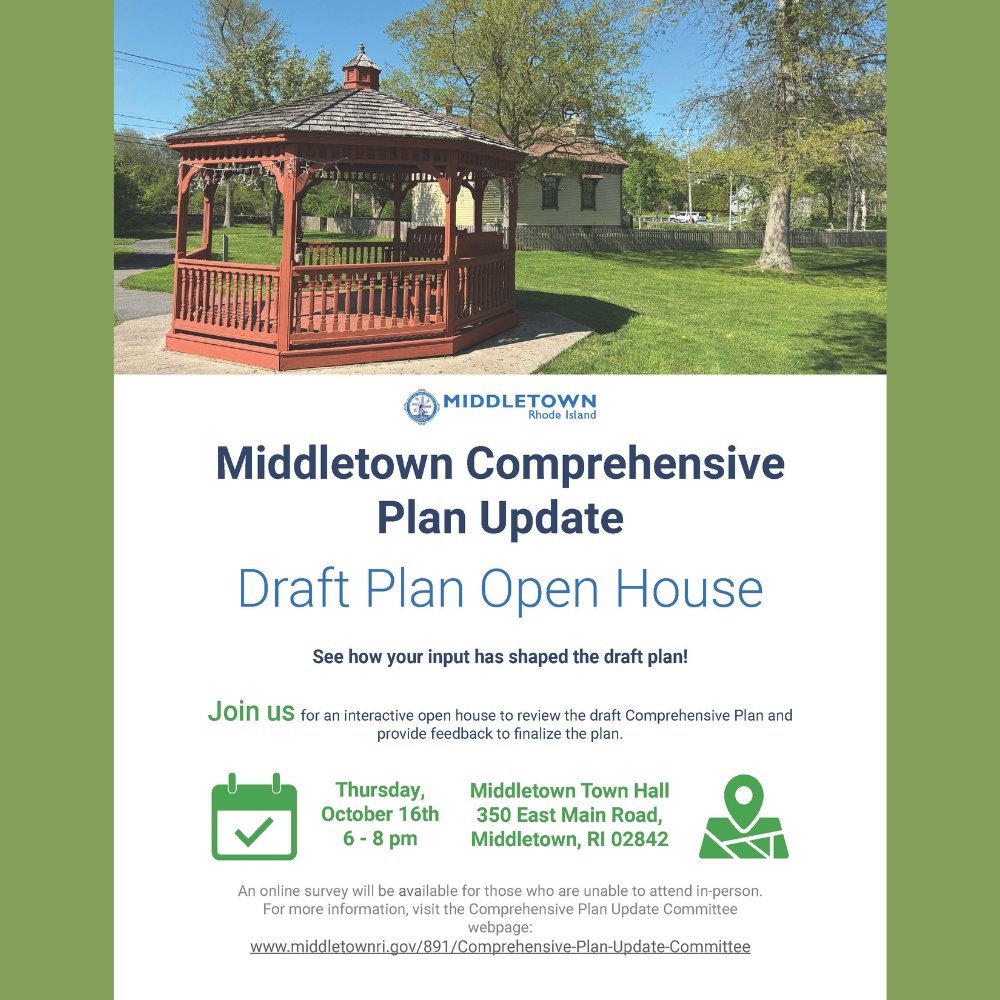 MIDDLETOWN
Rhode Island

Middletown Comprehensive Plan Update

Draft Plan Open House

See how your input has shaped the draft plan!

Join us for an interactive open house to review the draft Comprehensive Plan and provide feedback to finalize the plan.

Thursday, October 16th
6 - 8 pm

Middletown Town Hall
350 East Main Road,
Middletown, RI 02842

An online survey will be available for those who are unable to attend in-person. For more information, visit the Comprehensive Plan Update Committee webpage:
www.middletownri.gov/891/Comprehensive-Plan-Update-Committee